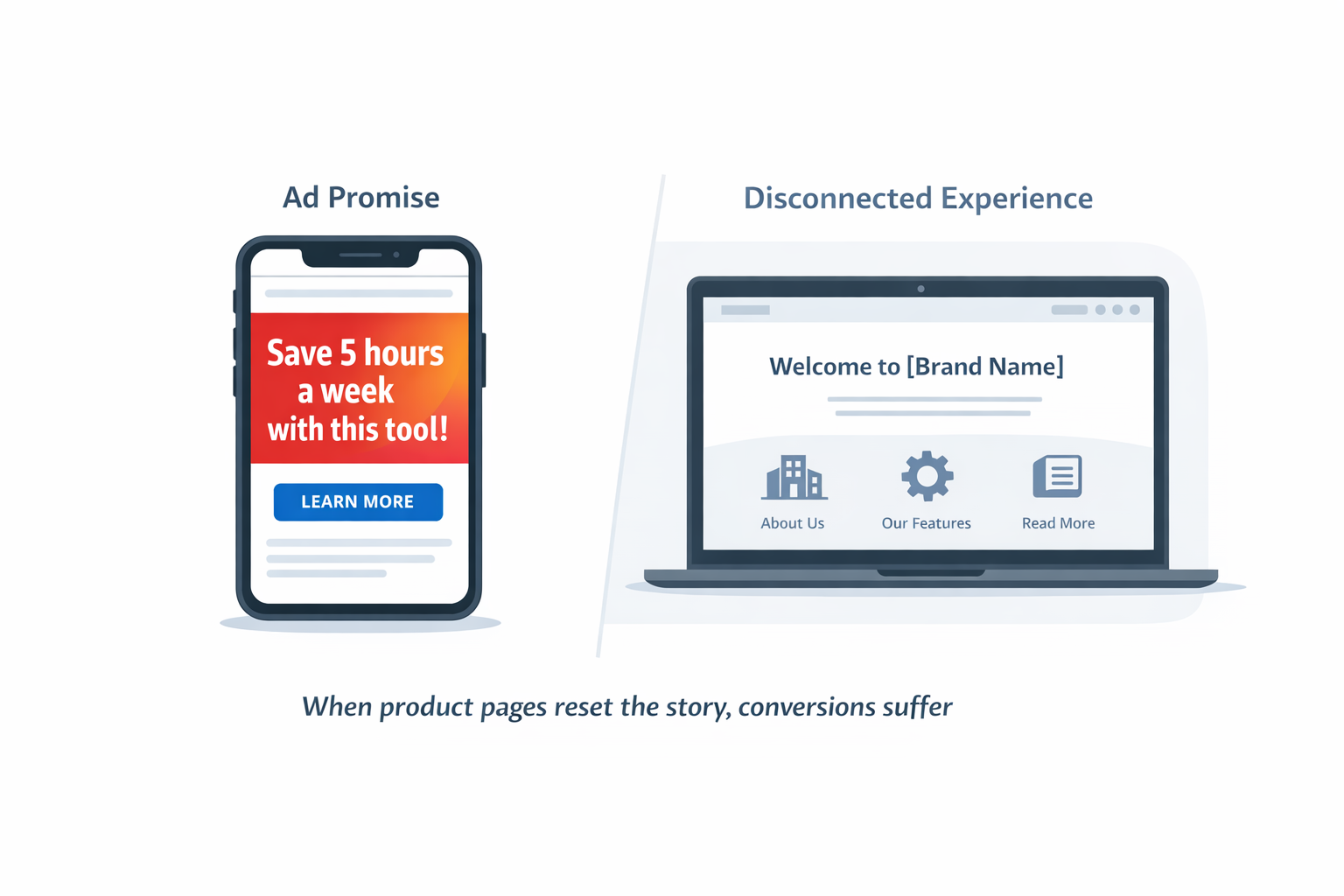 Ad Promise

Save 5 hours a week with this tool!

LEARN MORE

Disconnected Experience

Welcome to [Brand Name]

About Us

Our Features

Read More

When product pages reset the story, conversions suffer